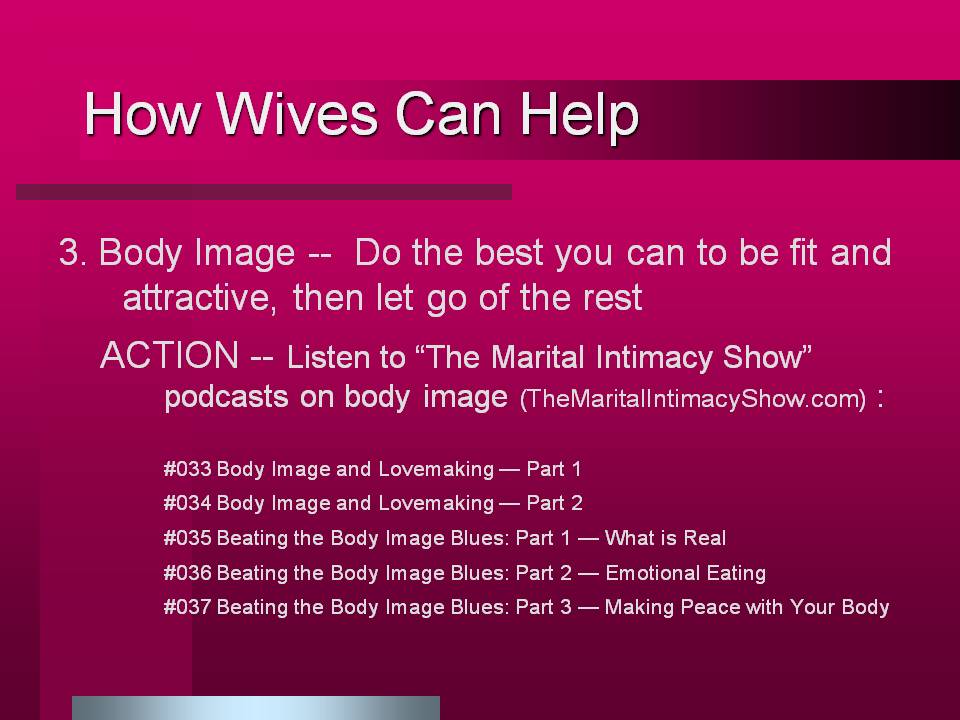 How Wives Can Help

3. Body Image -- Do the best you can to be fit and attractive, then let go of the rest

ACTION -- Listen to “The Marital Intimacy Show” podcasts on body image (TheMaritalIntimacyShow.com) :

#033 Body Image and Lovemaking — Part 1

#034 Body Image and Lovemaking — Part 2

#035 Beating the Body Image Blues: Part 1 — What is Real

#036 Beating the Body Image Blues: Part 2 — Emotional Eating

#037 Beating the Body Image Blues: Part 3 — Making Peace with Your Body